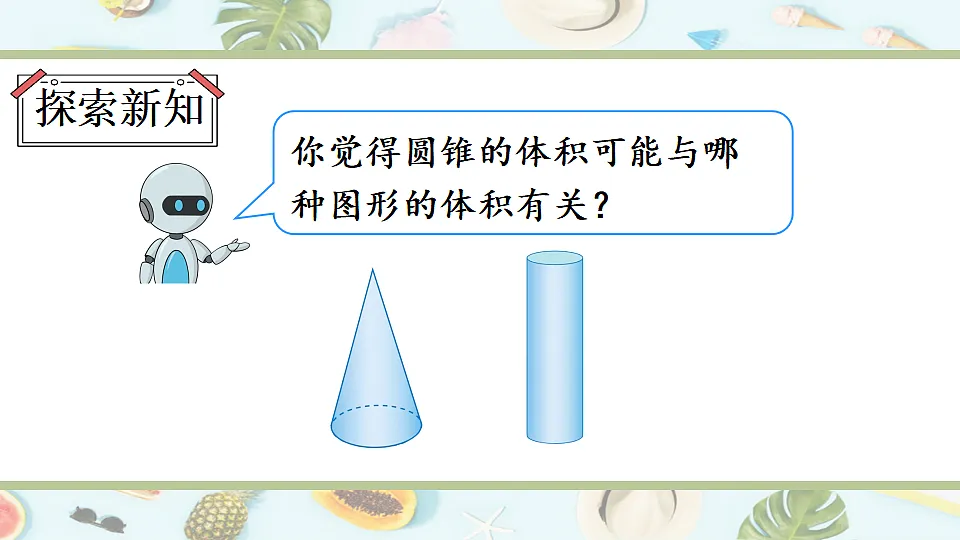 探索新知

你觉得圆锥的体积可能与哪种图形的体积有关？